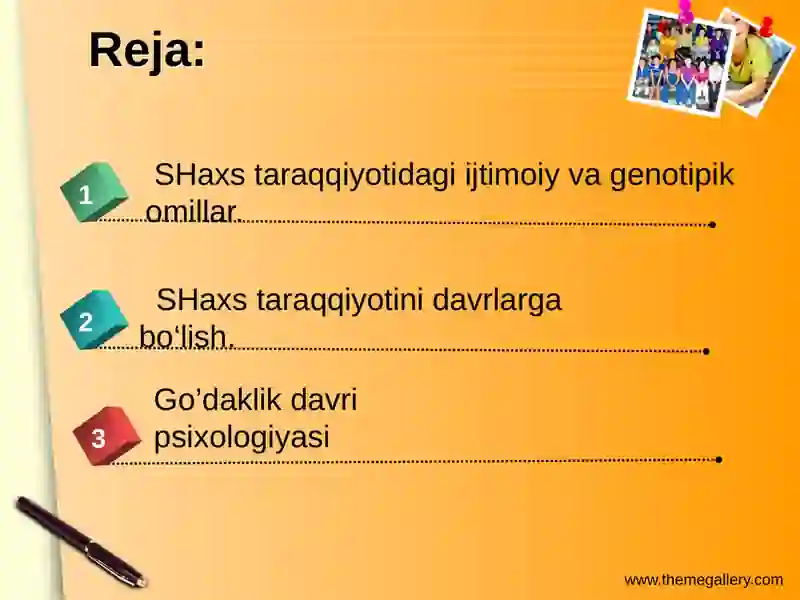 Reja:

1 SHaxs taraqqiyotidagi ijtimoiy va genotipik omillar.

2 SHaxs taraqqiyotini davrlarga bo‘lish.

3 Go’daklik davri psixologiyasi

www.themegallery.com